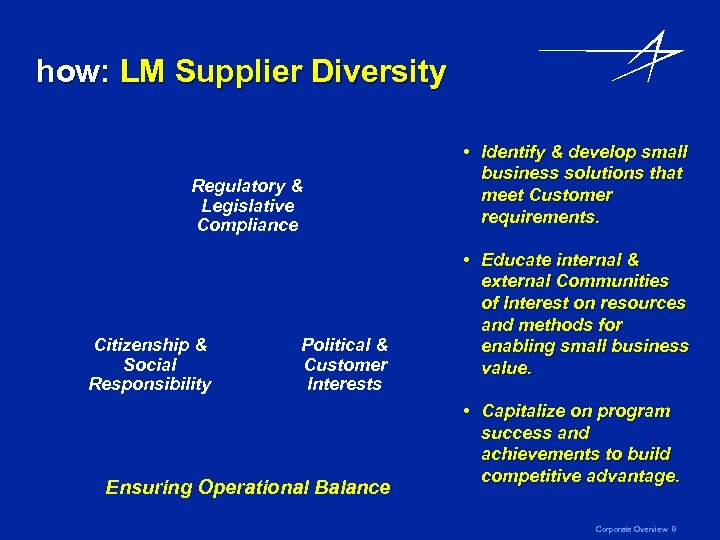 how: LM Supplier Diversity

Regulatory & Legislative Compliance

Citizenship & Social Responsibility

Political & Customer Interests

Ensuring Operational Balance

• Identify & develop small business solutions that meet Customer requirements.

• Educate internal & external Communities of Interest on resources and methods for enabling small business value.

• Capitalize on program success and achievements to build competitive advantage.

Corporate Overview 9